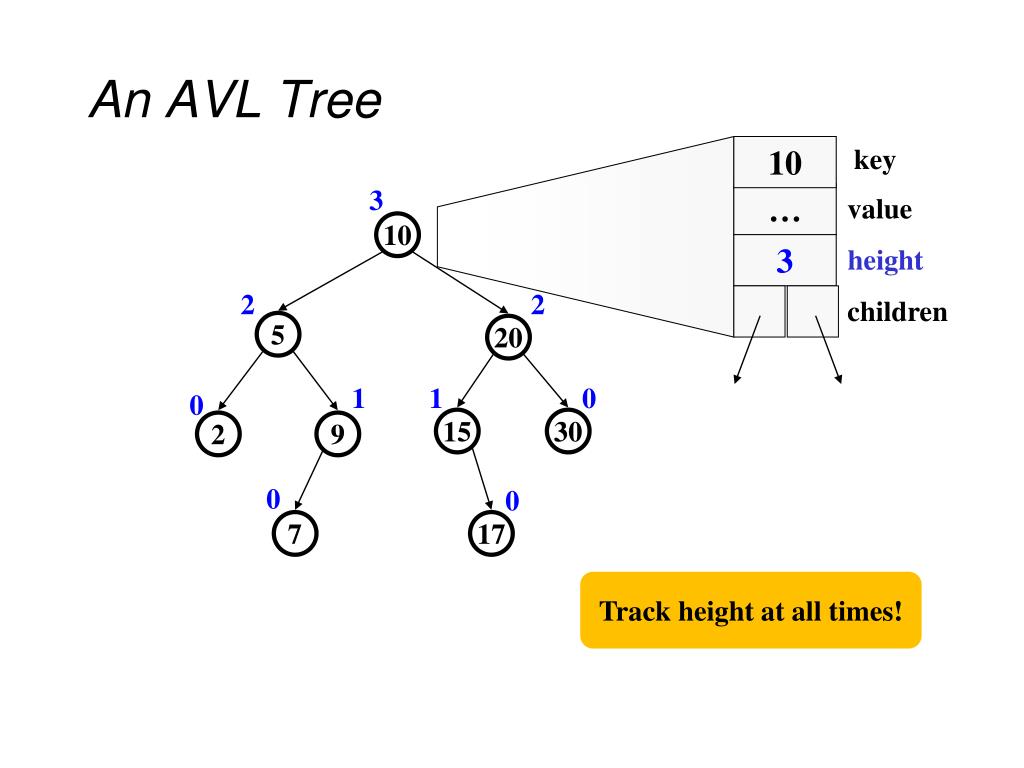 An AVL Tree

3
10
2
5
2
20
0
2
1
9
1
15
0
30
0
7
0
17

10 key
… value
3 height
children

Track height at all times!